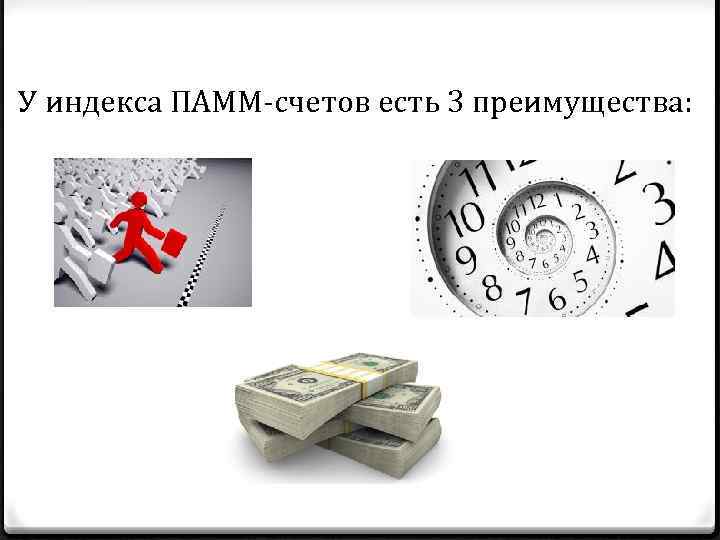 У индекса ПАММ-счетов есть 3 преимущества: